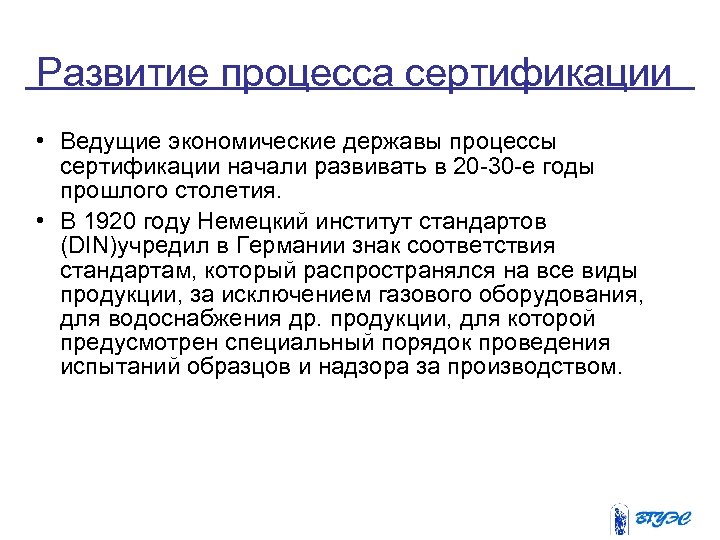 Развитие процесса сертификации

• Ведущие экономические державы процессы сертификации начали развивать в 20-30-е годы прошлого столетия.

• В 1920 году Немецкий институт стандартов (DIN)учредил в Германии знак соответствия стандартам, который распространялся на все виды продукции, за исключением газового оборудования, для водоснабжения др. продукции, для которой предусмотрен специальный порядок проведения испытаний образцов и надзора за производством.

ВГУЭС